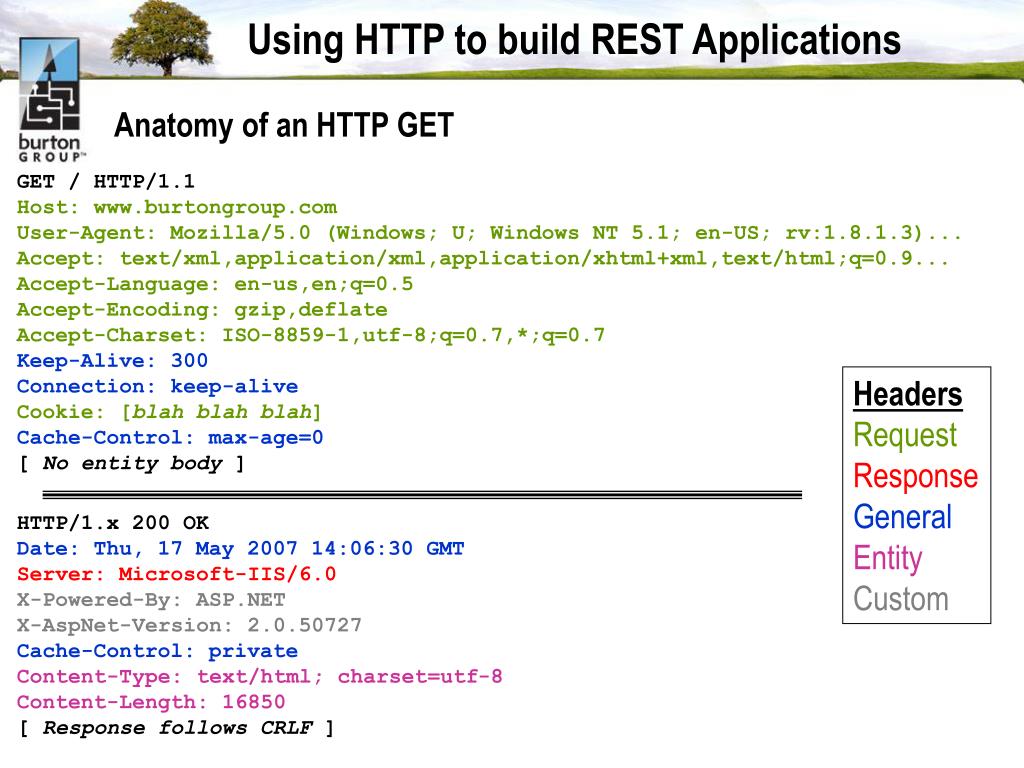 Using HTTP to build REST Applications

burton GROUP

Anatomy of an HTTP GET

GET / HTTP/1.1
Host: www.burtongroup.com
User-Agent: Mozilla/5.0 (Windows; U; Windows NT 5.1; en-US; rv:1.8.1.3)...
Accept: text/xml,application/xml,application/xhtml+xml,text/html;q=0.9...
Accept-Language: en-us,en;q=0.5
Accept-Encoding: gzip,deflate
Accept-Charset: ISO-8859-1,utf-8;q=0.7,*;q=0.7
Keep-Alive: 300
Connection: keep-alive
Cookie: [blah blah blah]
Cache-Control: max-age=0
[ No entity body ]

HTTP/1.x 200 OK
Date: Thu, 17 May 2007 14:06:30 GMT
Server: Microsoft-IIS/6.0
X-Powered-By: ASP.NET
X-AspNet-Version: 2.0.50727
Cache-Control: private
Content-Type: text/html; charset=utf-8
Content-Length: 16850
[ Response follows CRLF ]

Headers
Request
Response
General
Entity
Custom